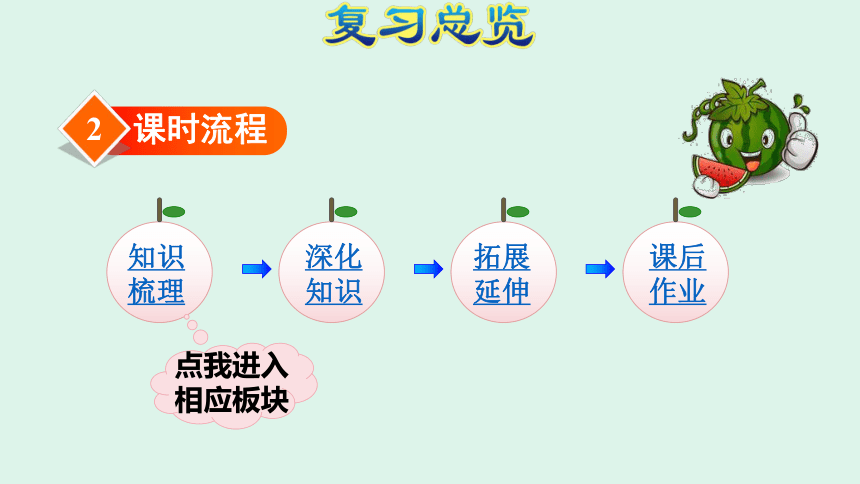 复习总览

2 课时流程

知识梳理

深化知识

拓展延伸

课后作业

点我进入相应板块